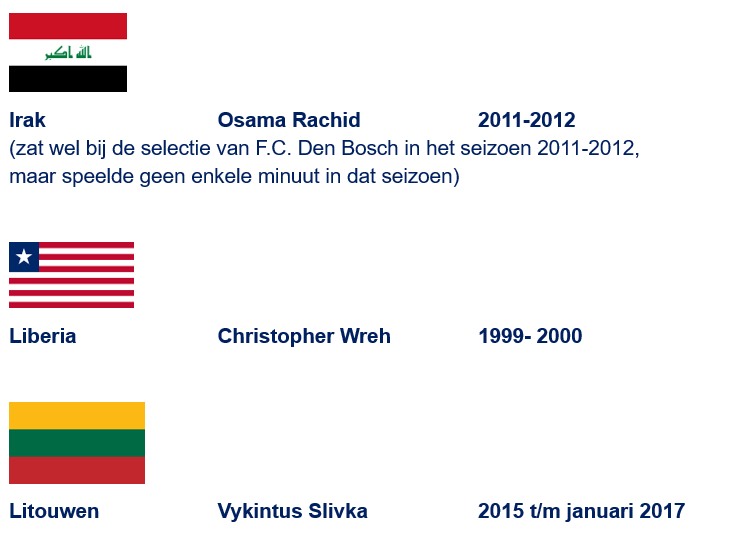 الله اكبر

Irak Osama Rachid 2011-2012
(zat wel bij de selectie van F.C. Den Bosch in het seizoen 2011-2012, maar speelde geen enkele minuut in dat seizoen)

Liberia Christopher Wreh 1999- 2000

Litouwen Vykintus Slivka 2015 t/m januari 2017